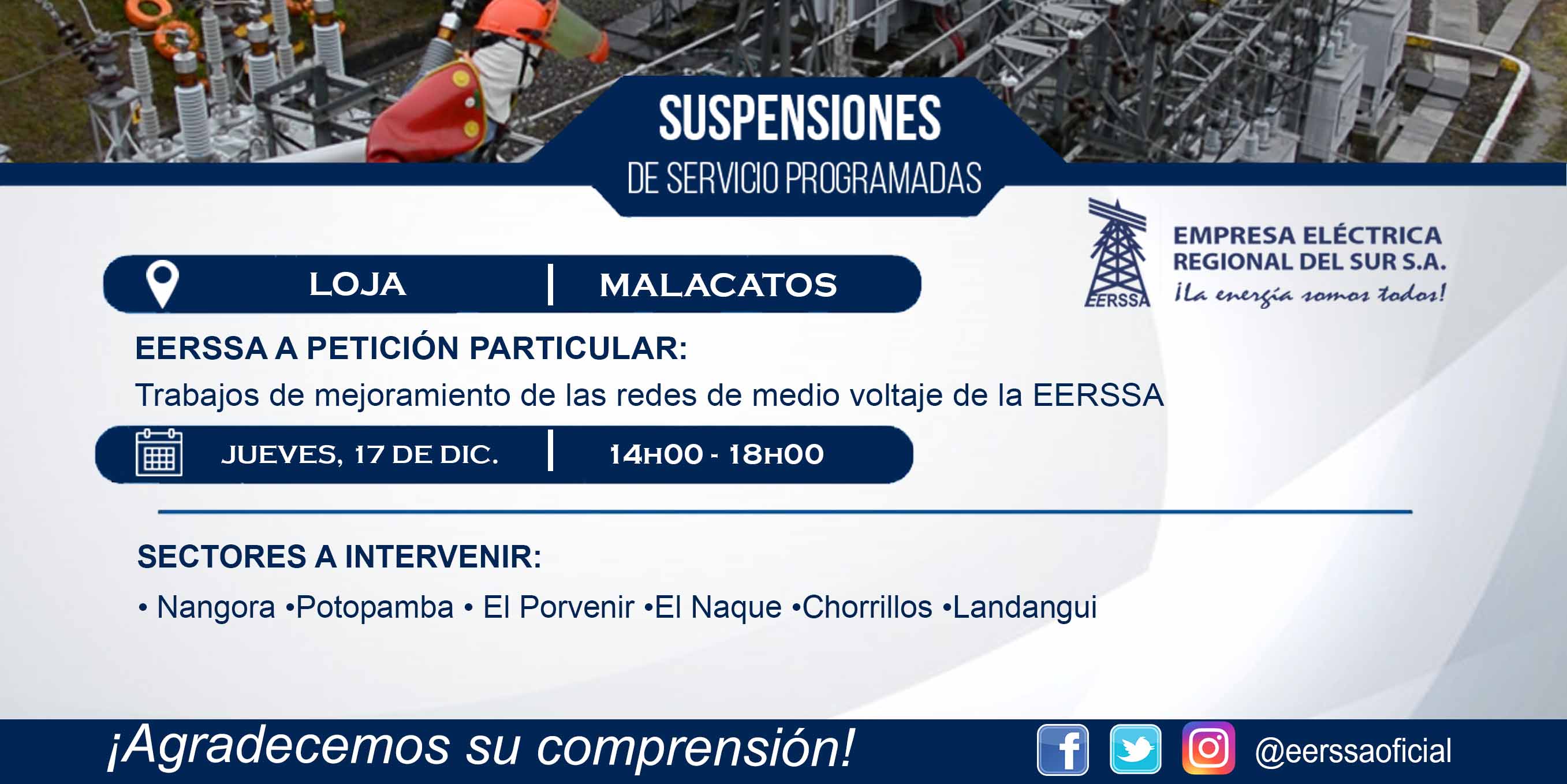 SUSPENSIONES
DE SERVICIO PROGRAMADAS

EERSSA
EMPRESA ELÉCTRICA REGIONAL DEL SUR S.A.
¡La energía somos todos!

LOJA | MALACATOS

EERSSA A PETICIÓN PARTICULAR:
Trabajos de mejoramiento de las redes de medio voltaje de la EERSSA

JUEVES, 17 DE DIC. | 14H00 - 18H00

SECTORES A INTERVENIR:
• Nangora •Potopamba • El Porvenir •El Naque •Chorrillos •Landangui

¡Agradecemos su comprensión!
@eerssaoficial